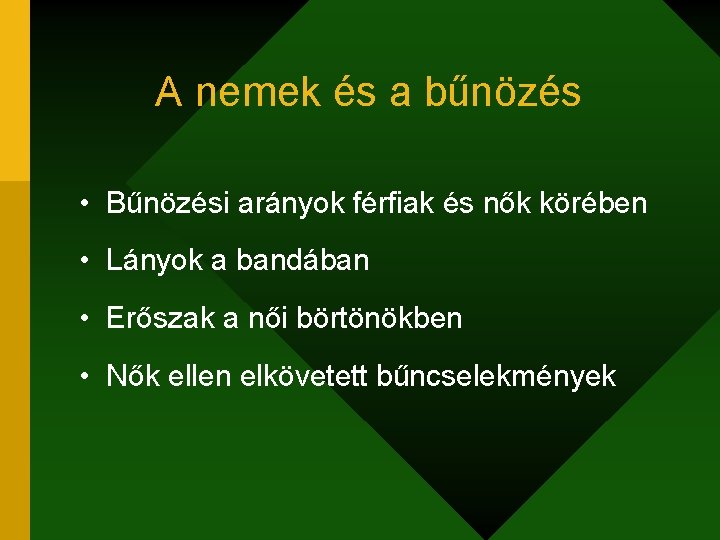 A nemek és a bűnözés

• Bűnözési arányok férfiak és nők körében
• Lányok a bandában
• Erőszak a női börtönökben
• Nők ellen elkövetett bűncselekmények